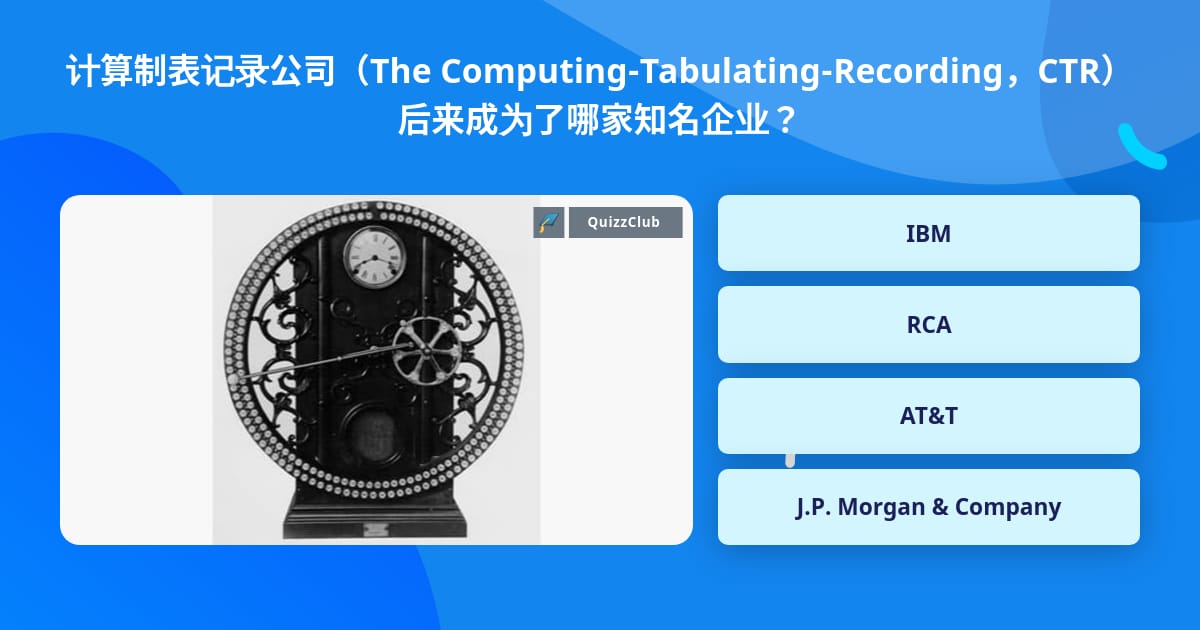 计算制表记录公司（The Computing-Tabulating-Recording，CTR）后来成为了哪家知名企业？

QuizzClub

IBM

RCA

AT&T

J.P. Morgan & Company